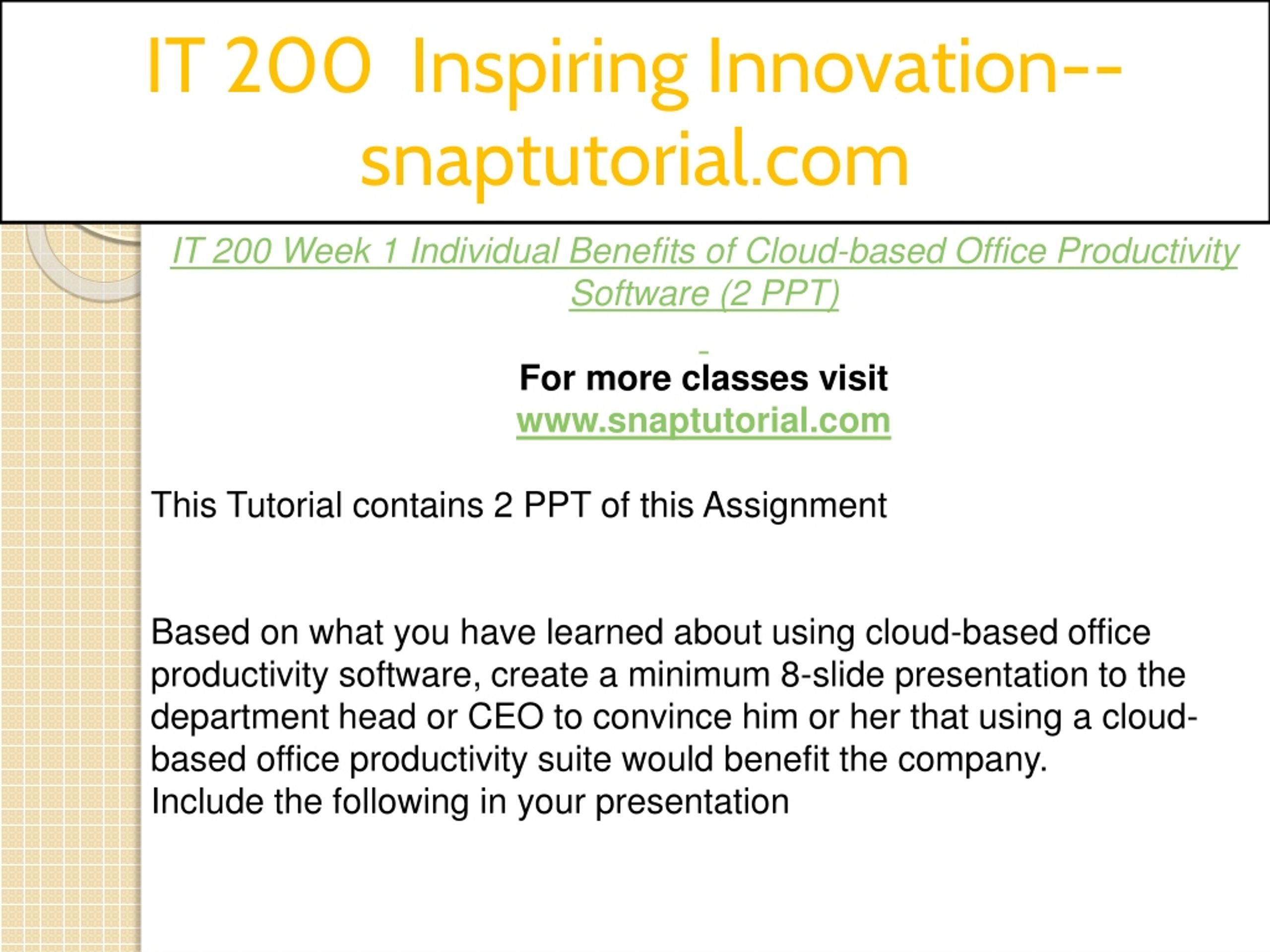 IT 200 Inspiring Innovation--snaptutorial.com

IT 200 Week 1 Individual Benefits of Cloud-based Office Productivity Software (2 PPT)

For more classes visit
www.snaptutorial.com

This Tutorial contains 2 PPT of this Assignment

Based on what you have learned about using cloud-based office productivity software, create a minimum 8-slide presentation to the department head or CEO to convince him or her that using a cloud-based office productivity suite would benefit the company.
Include the following in your presentation